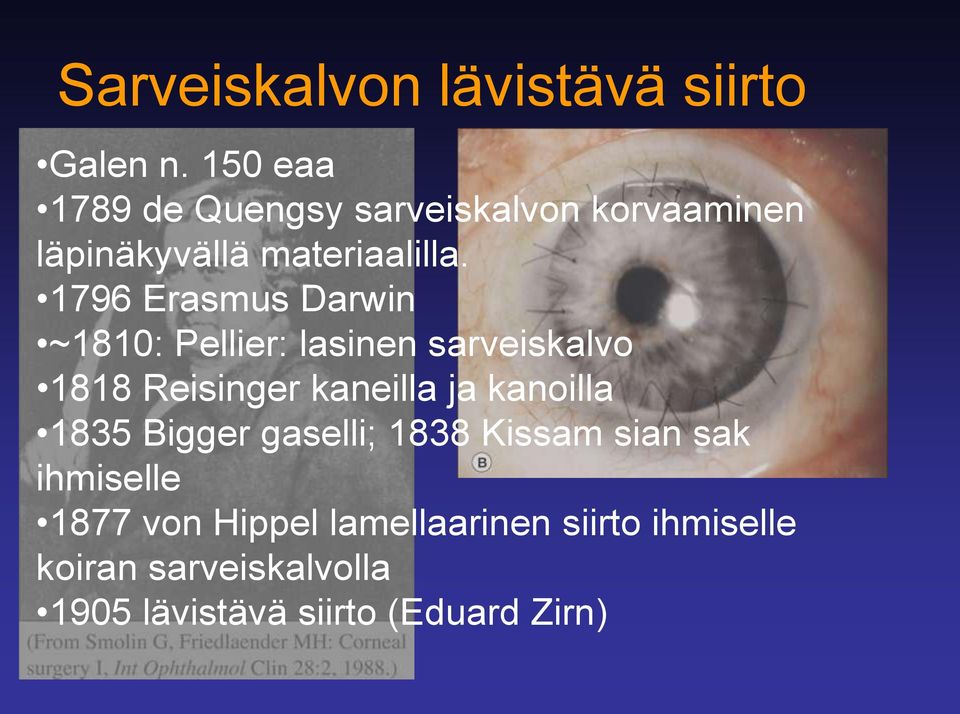 Sarveiskalvon lävistävä siirto

•Galen n. 150 eaa
•1789 de Quengsy sarveiskalvon korvaaminen läpinäkyvällä materiaalilla.
•1796 Erasmus Darwin
•~1810: Pellier: lasinen sarveiskalvo
•1818 Reisinger kaneilla ja kanoilla
•1835 Bigger gaselli; 1838 Kissam sian sak ihmiselle
•1877 von Hippel lamellaarinen siirto ihmiselle koiran sarveiskalvolla
•1905 lävistävä siirto (Eduard Zirn)

(From Smolin G, Friedlaender MH: Corneal surgery I, Int Ophthalmol Clin 28:2, 1988.)

B